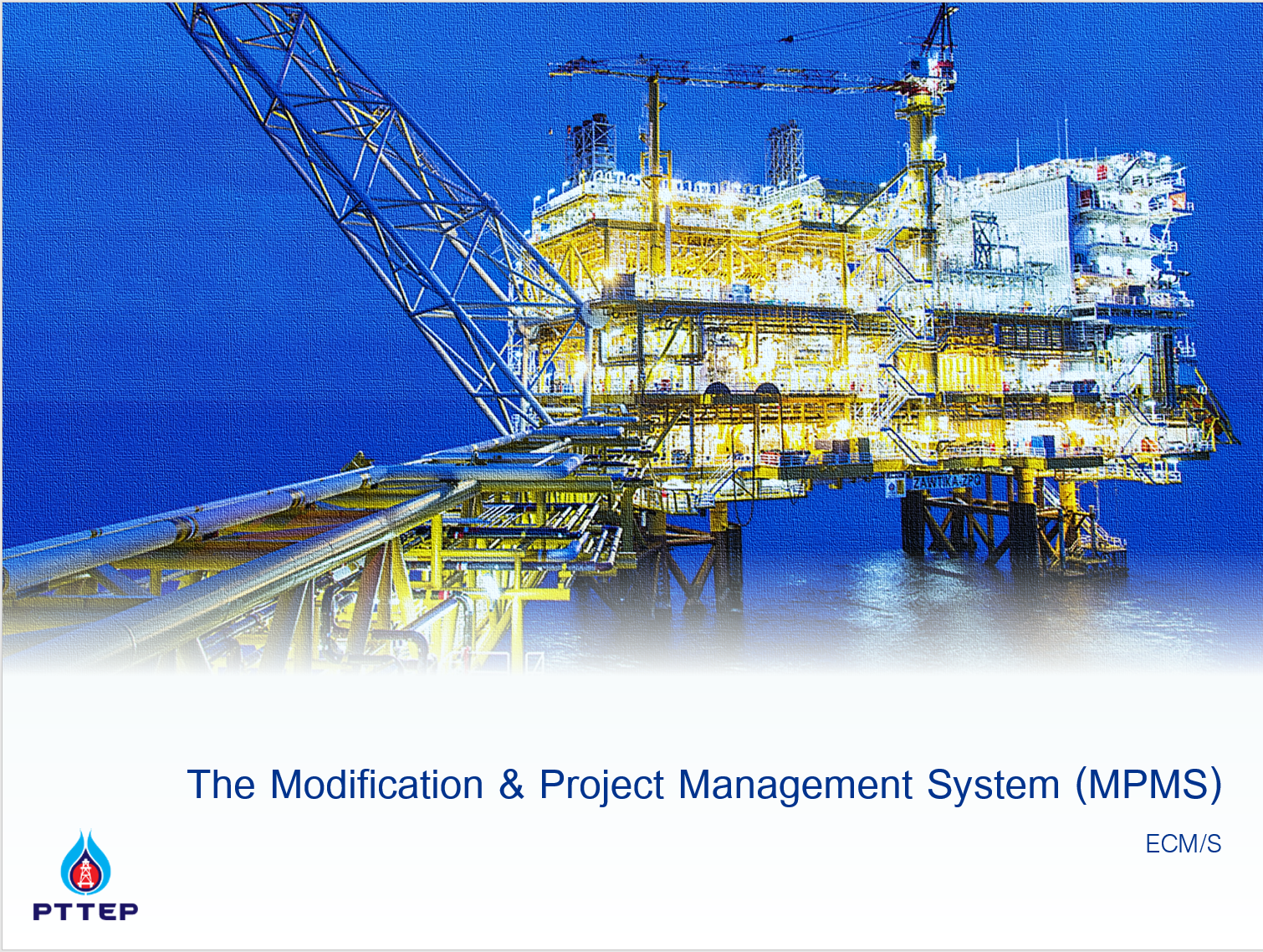 ZAWTIKA-ZPQ

The Modification & Project Management System (MPMS)

ECM/S

PTTEP